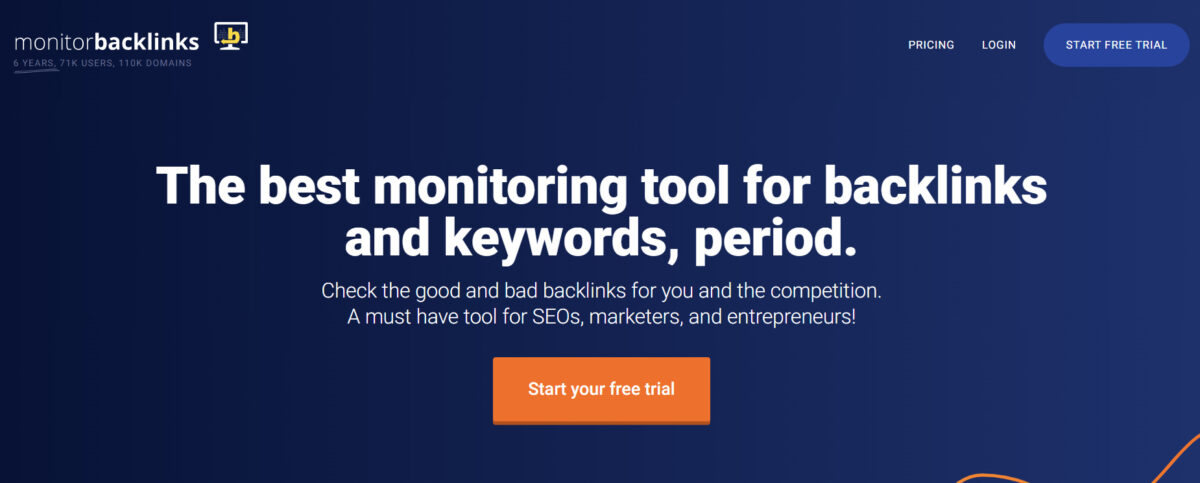 monitorbacklinks
6 YEARS, 71K USERS, 110K DOMAINS

PRICING LOGIN START FREE TRIAL

The best monitoring tool for backlinks and keywords, period.

Check the good and bad backlinks for you and the competition. A must have tool for SEOs, marketers, and entrepreneurs!

Start your free trial